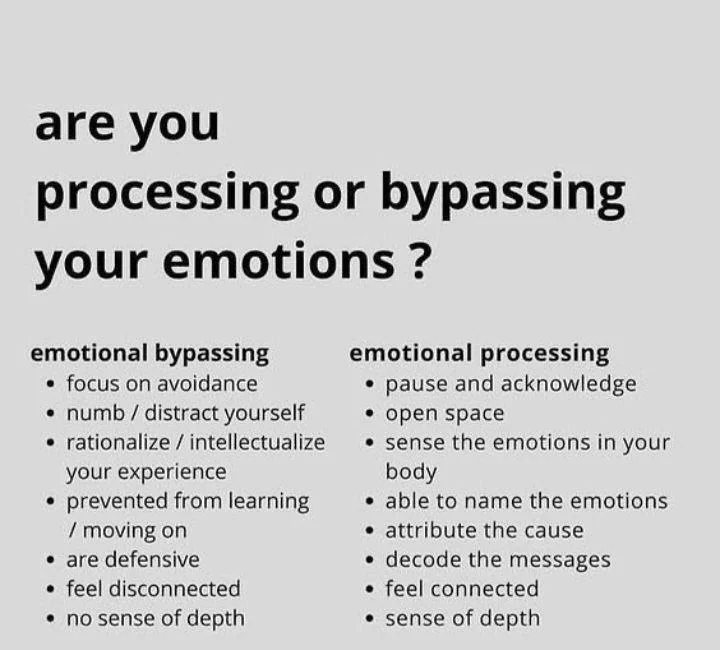 are you processing or bypassing your emotions ?

emotional bypassing
• focus on avoidance
• numb / distract yourself
• rationalize / intellectualize your experience
• prevented from learning / moving on
• are defensive
• feel disconnected
• no sense of depth

emotional processing
• pause and acknowledge
• open space
• sense the emotions in your body
• able to name the emotions
• attribute the cause
• decode the messages
• feel connected
• sense of depth